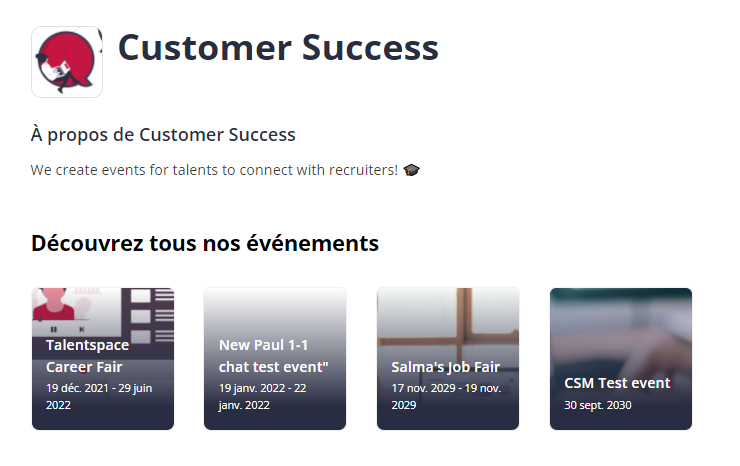 Customer Success

À propos de Customer Success

We create events for talents to connect with recruiters! 🎓

Découvrez tous nos événements

Talentspace Career Fair
19 déc. 2021 - 29 juin 2022

New Paul 1-1 chat test event"
19 janv. 2022 - 22 janv. 2022

Salma's Job Fair
17 nov. 2029 - 19 nov. 2029

CSM Test event
30 sept. 2030